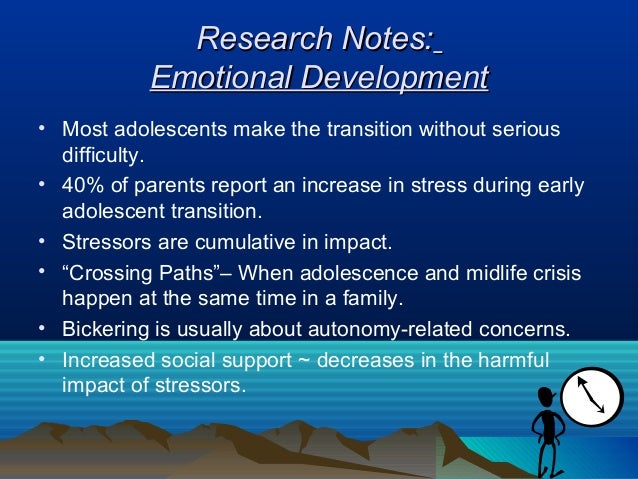 Research Notes:
Emotional Development

• Most adolescents make the transition without serious difficulty.
• 40% of parents report an increase in stress during early adolescent transition.
• Stressors are cumulative in impact.
• “Crossing Paths”– When adolescence and midlife crisis happen at the same time in a family.
• Bickering is usually about autonomy-related concerns.
• Increased social support ~ decreases in the harmful impact of stressors.